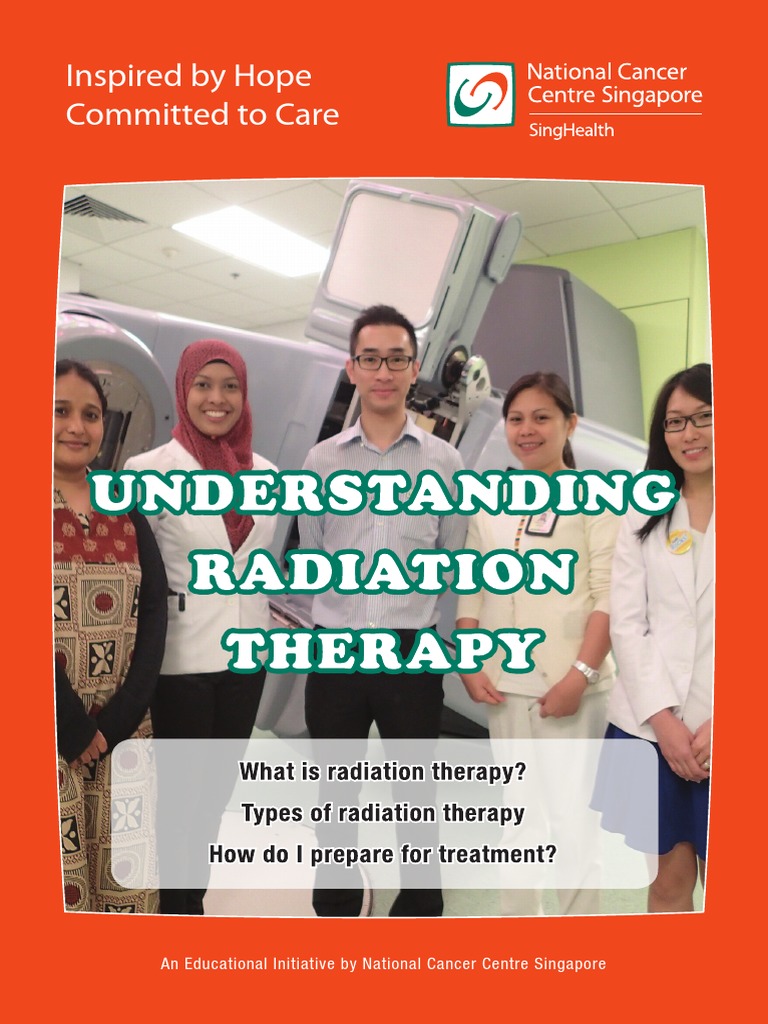 Inspired by Hope
Committed to Care

National Cancer Centre Singapore
SingHealth

UNDERSTANDING RADIATION THERAPY

What is radiation therapy?
Types of radiation therapy
How do I prepare for treatment?

An Educational Initiative by National Cancer Centre Singapore